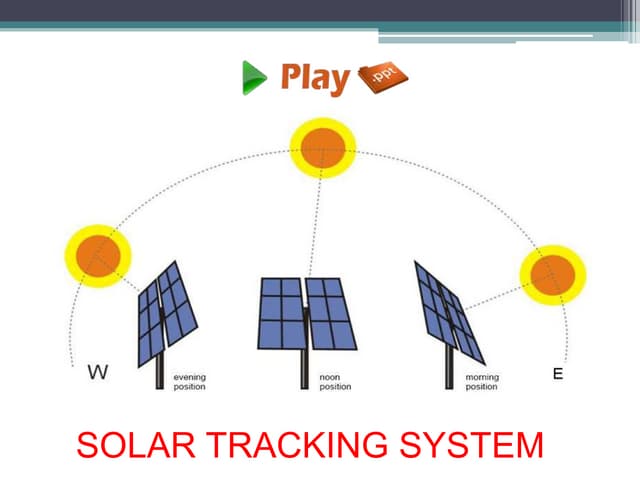 Play .ppt

W

evening position

noon position

morning position

E

SOLAR TRACKING SYSTEM